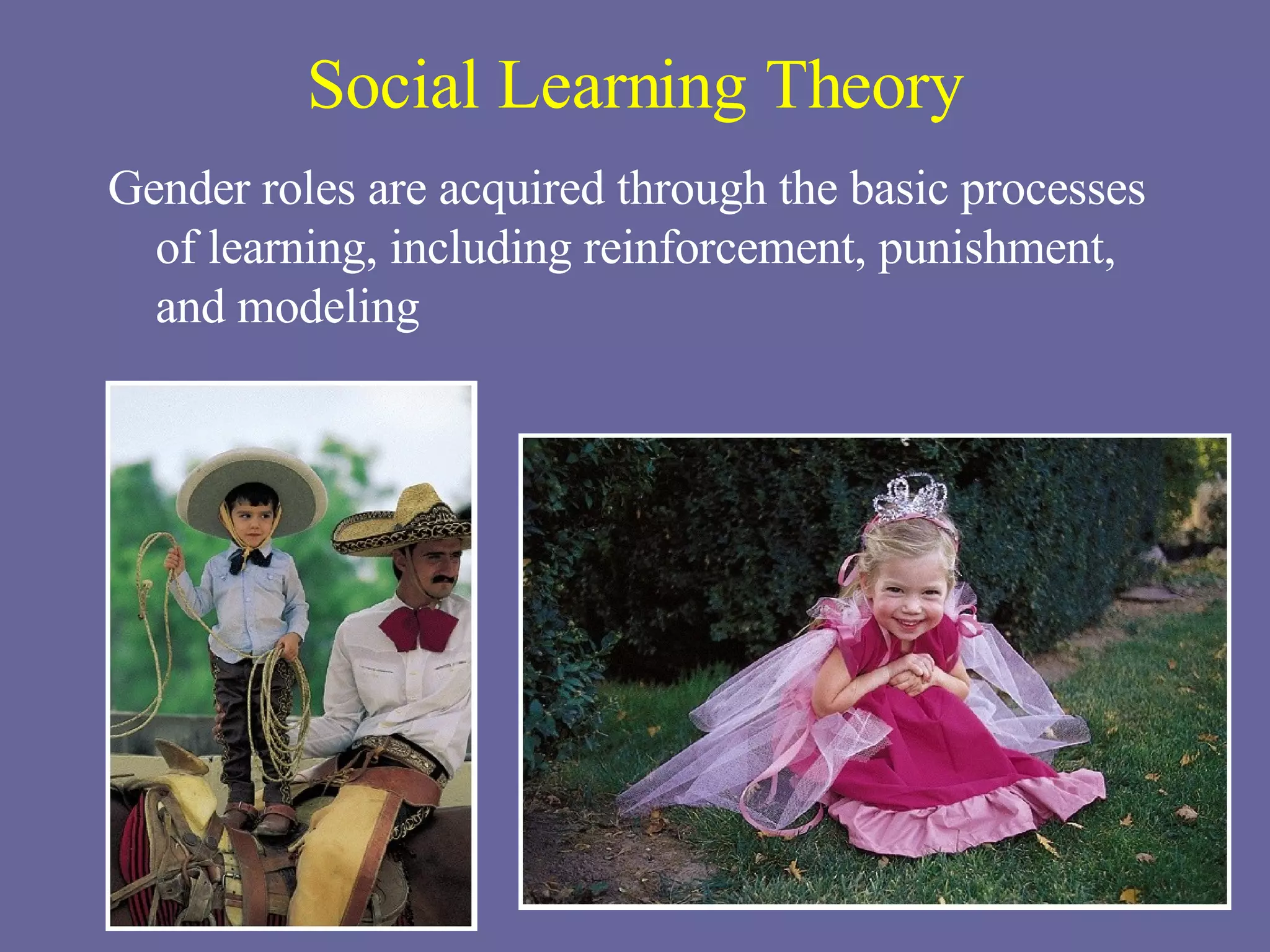 Social Learning Theory

Gender roles are acquired through the basic processes of learning, including reinforcement, punishment, and modeling